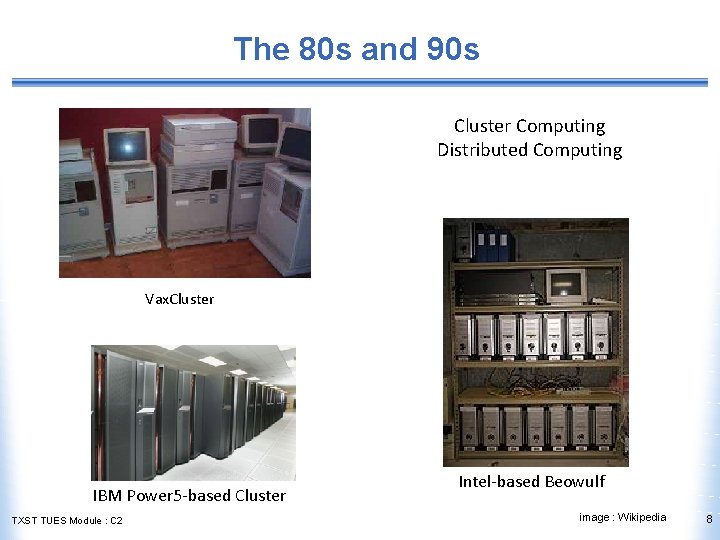 The 80s and 90s

Cluster Computing
Distributed Computing

VaxCluster

IBM Power5-based Cluster

Intel-based Beowulf

TXST TUES Module : C2

image : Wikipedia

8